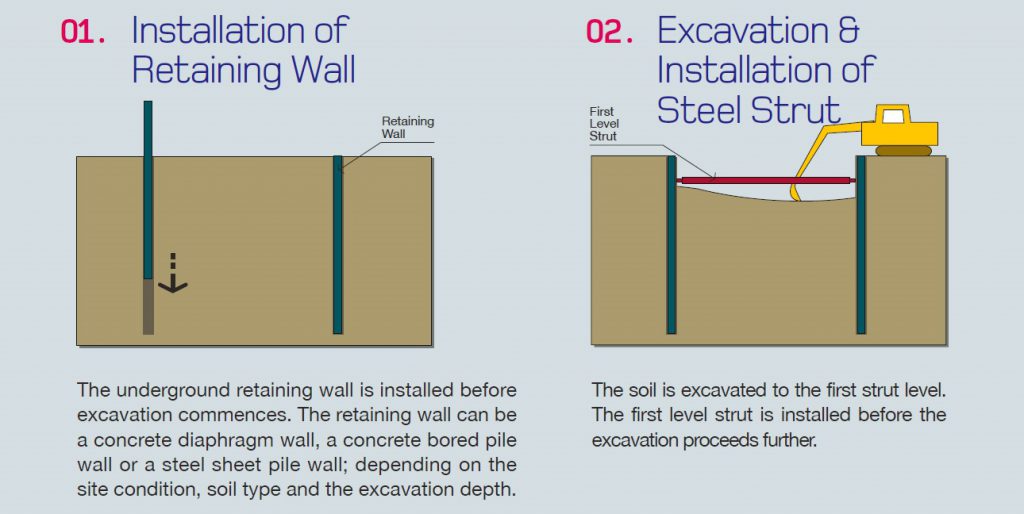 01. Installation of Retaining Wall

Retaining Wall

The underground retaining wall is installed before excavation commences. The retaining wall can be a concrete diaphragm wall, a concrete bored pile wall or a steel sheet pile wall; depending on the site condition, soil type and the excavation depth.

02. Excavation & Installation of Steel Strut

First Level Strut

The soil is excavated to the first strut level. The first level strut is installed before the excavation proceeds further.